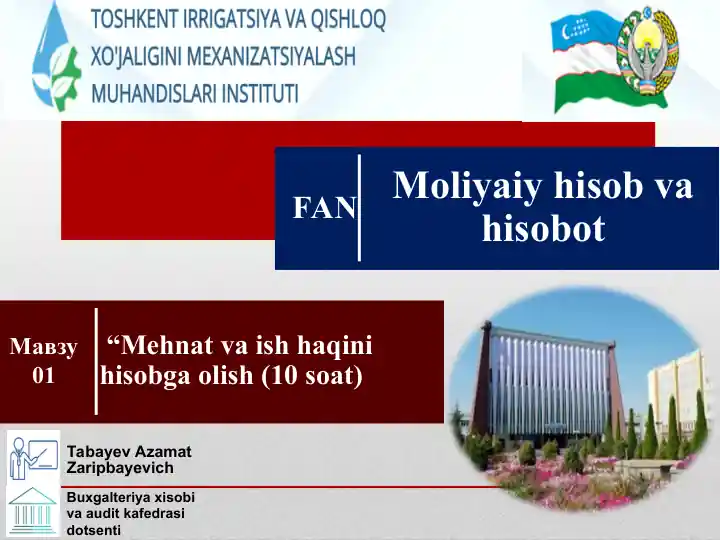 TOSHKENT IRRIGATSIYA VA QISHLOQ XO'JALIGINI MEXANIZATSIYALASH MUHANDISLARI INSTITUTI

FAN

Moliyaiy hisob va hisobot

Мавзу 01

“Mehnat va ish haqini hisobga olish (10 soat)

Tabayev Azamat Zaripbayevich

Buxgalteriya xisobi va audit kafedrasi dotsenti